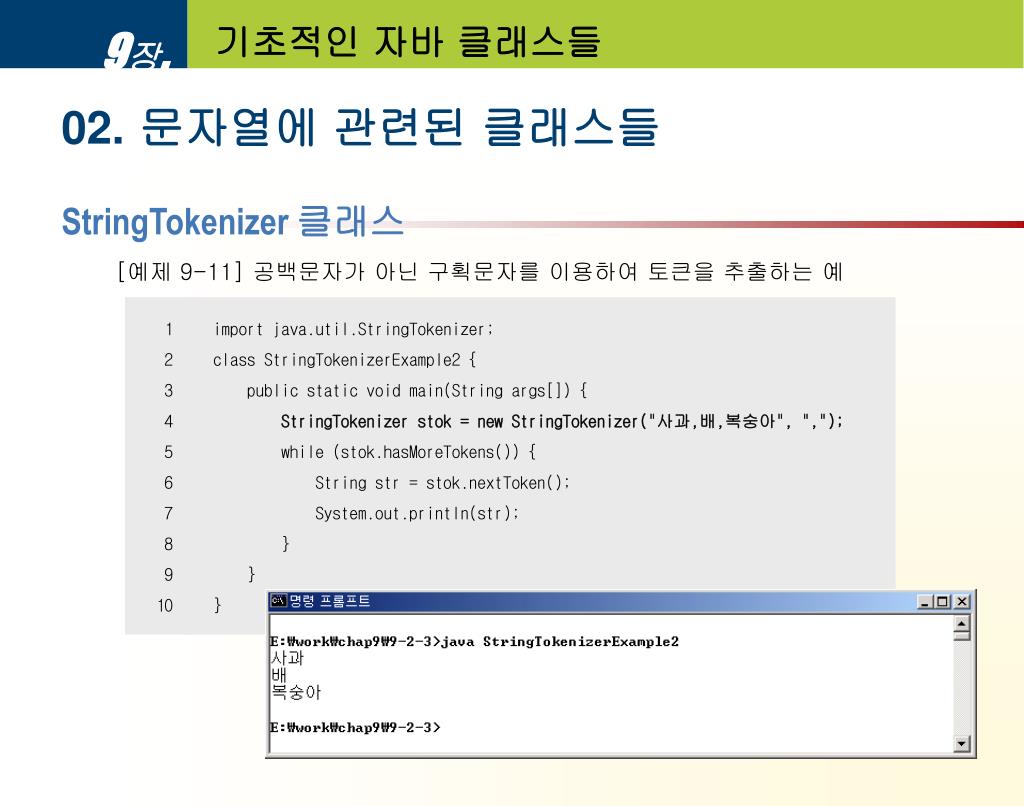 9장. 기초적인 자바 클래스들

02. 문자열에 관련된 클래스들

StringTokenizer 클래스

[예제 9-11] 공백문자가 아닌 구획문자를 이용하여 토큰을 추출하는 예

1 import java.util.StringTokenizer;
2 class StringTokenizerExample2 {
3 public static void main(String args[]) {
4 StringTokenizer stok = new StringTokenizer("사과,배,복숭아", ",");
5 while (stok.hasMoreTokens()) {
6 String str = stok.nextToken();
7 System.out.println(str);
8 }
9 }
10 }

명령 프롬프트

E:₩work₩chap9₩9-2-3>java StringTokenizerExample2
사과
배
복숭아

E:₩work₩chap9₩9-2-3>